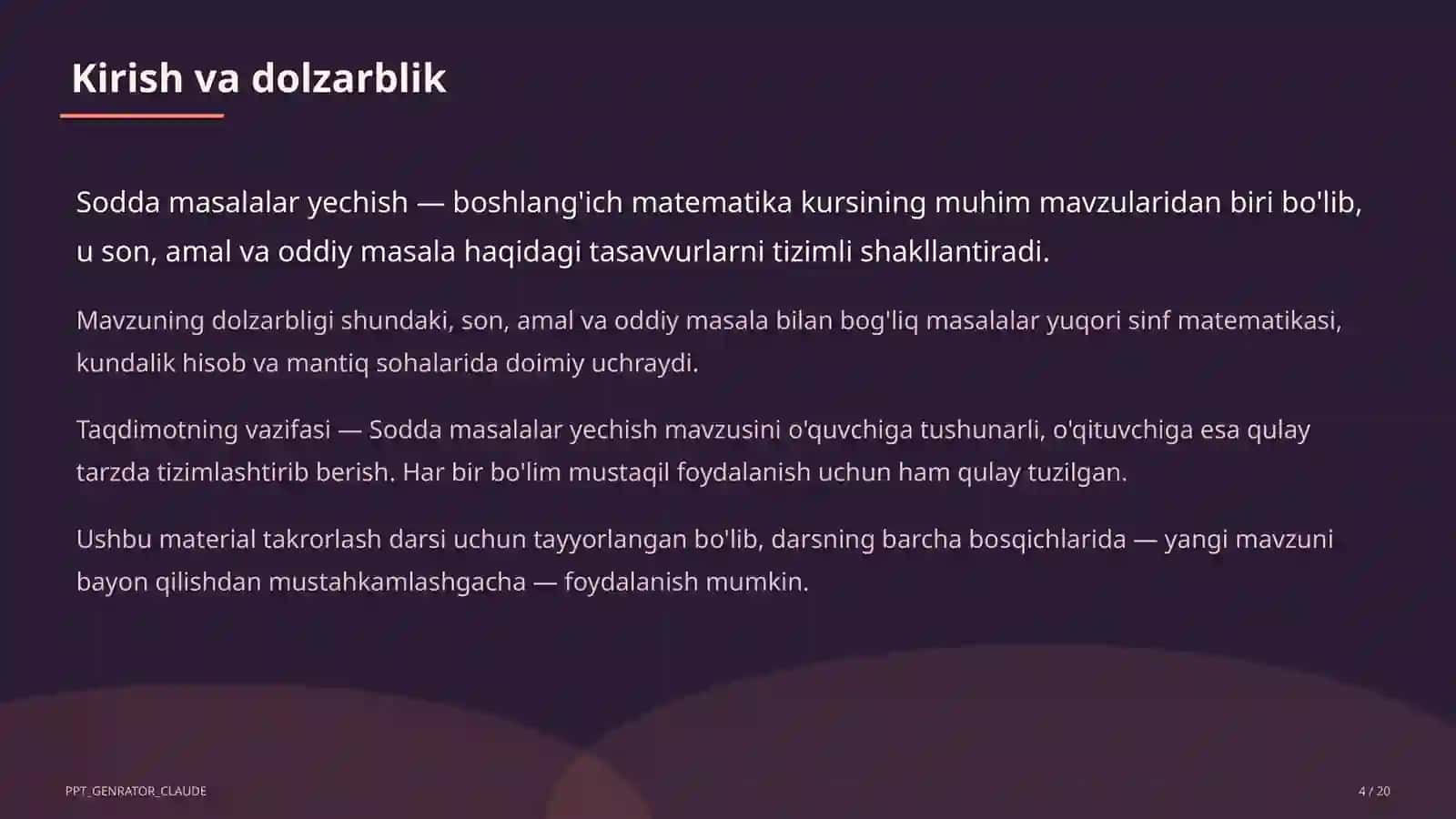 Kirish va dolzarblik

Sodda masalalar yechish — boshlang'ich matematika kursining muhim mavzularidan biri bo'lib, u son, amal va oddiy masala haqidagi tasavvurlarni tizimli shakllantiradi.

Mavzuning dolzarbligi shundaki, son, amal va oddiy masala bilan bog'liq masalalar yuqori sinf matematikasi, kundalik hisob va mantiq sohalarida doimiy uchraydi.

Taqdimotning vazifasi — Sodda masalalar yechish mavzusini o'quvchiga tushunarli, o'qituvchiga esa qulay tarzda tizimlashtirib berish. Har bir bo'lim mustaqil foydalanish uchun ham qulay tuzilgan.

Ushbu material takrorlash darsi uchun tayyorlangan bo'lib, darsning barcha bosqichlarida — yangi mavzuni bayon qilishdan mustahkamlashgacha — foydalanish mumkin.

PPT_GENRATOR_CLAUDE

4 / 20